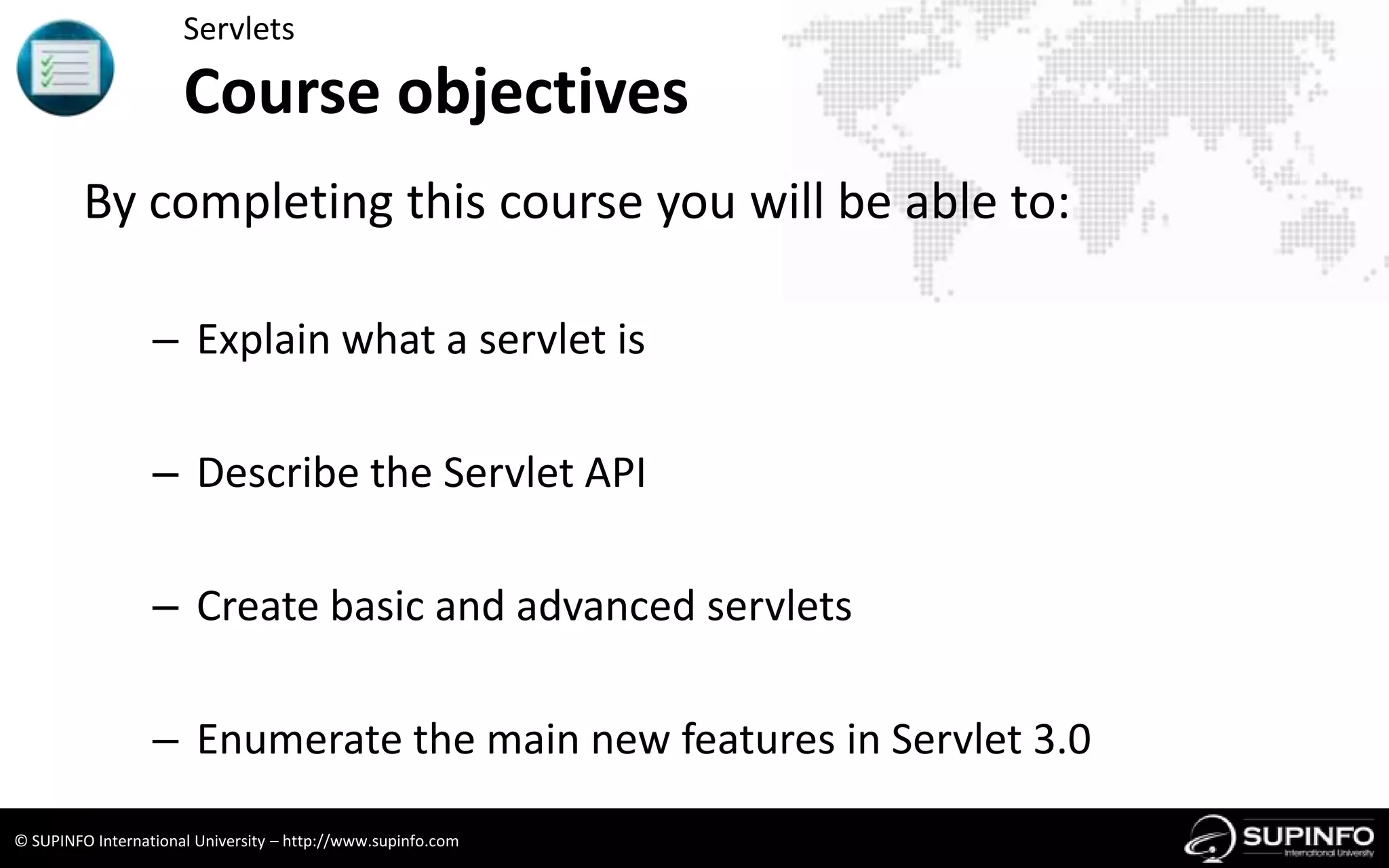 Servlets
Course objectives

By completing this course you will be able to:

– Explain what a servlet is

– Describe the Servlet API

– Create basic and advanced servlets

– Enumerate the main new features in Servlet 3.0

© SUPINFO International University – http://www.supinfo.com

SUPINFO
International University